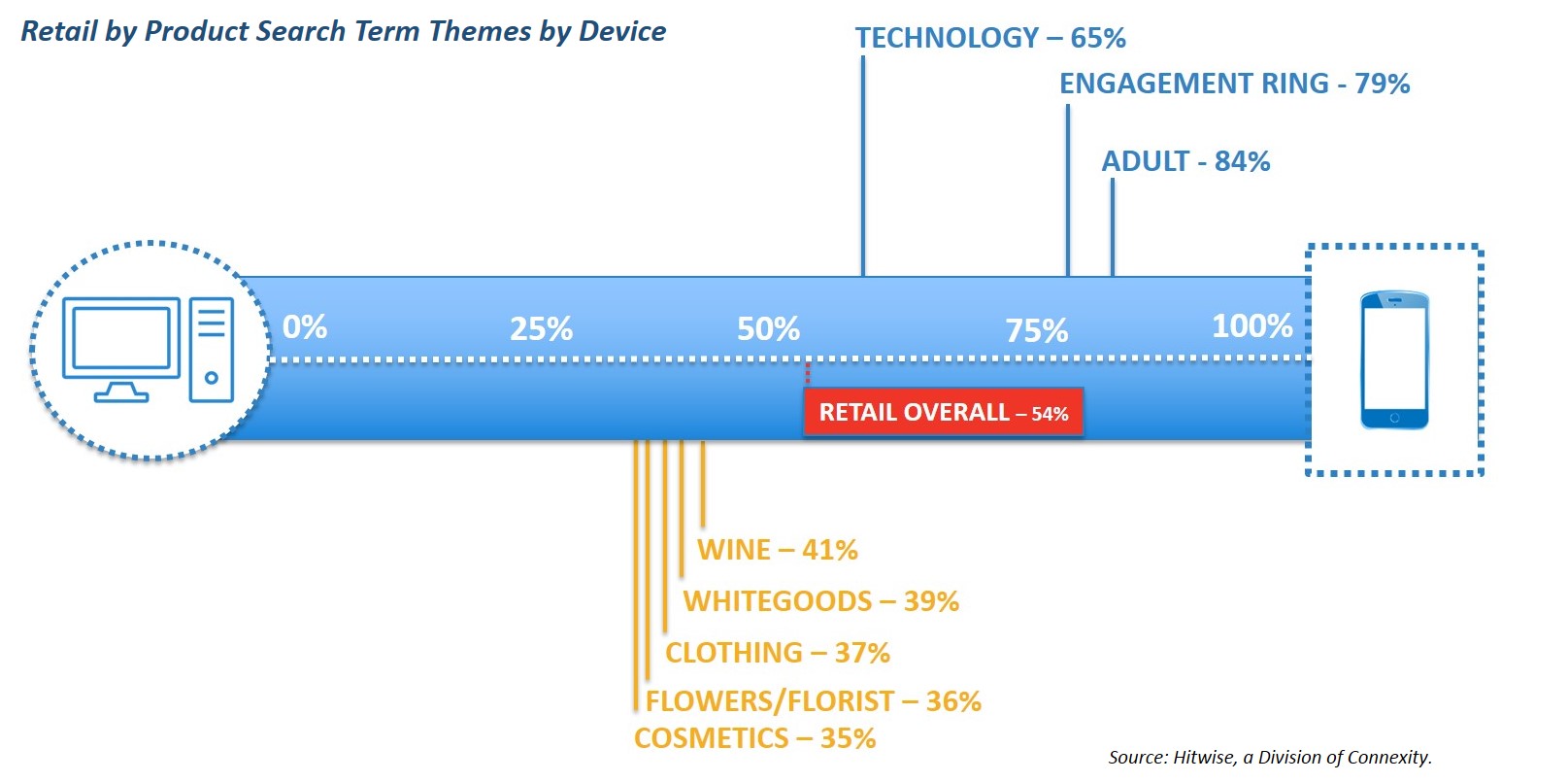 Retail by Product Search Term Themes by Device

TECHNOLOGY – 65%

ENGAGEMENT RING - 79%

ADULT - 84%

0%

25%

50%

75%

100%

RETAIL OVERALL – 54%

WINE – 41%

WHITEGOODS – 39%

CLOTHING – 37%

FLOWERS/FLORIST – 36%

COSMETICS – 35%

Source: Hitwise, a Division of Connexity.